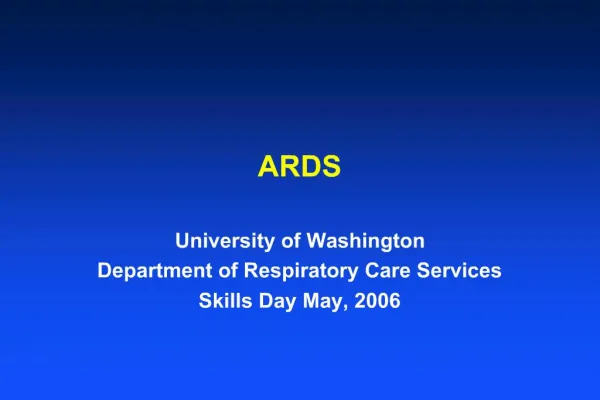 ARDS

University of Washington
Department of Respiratory Care Services
Skills Day May, 2006